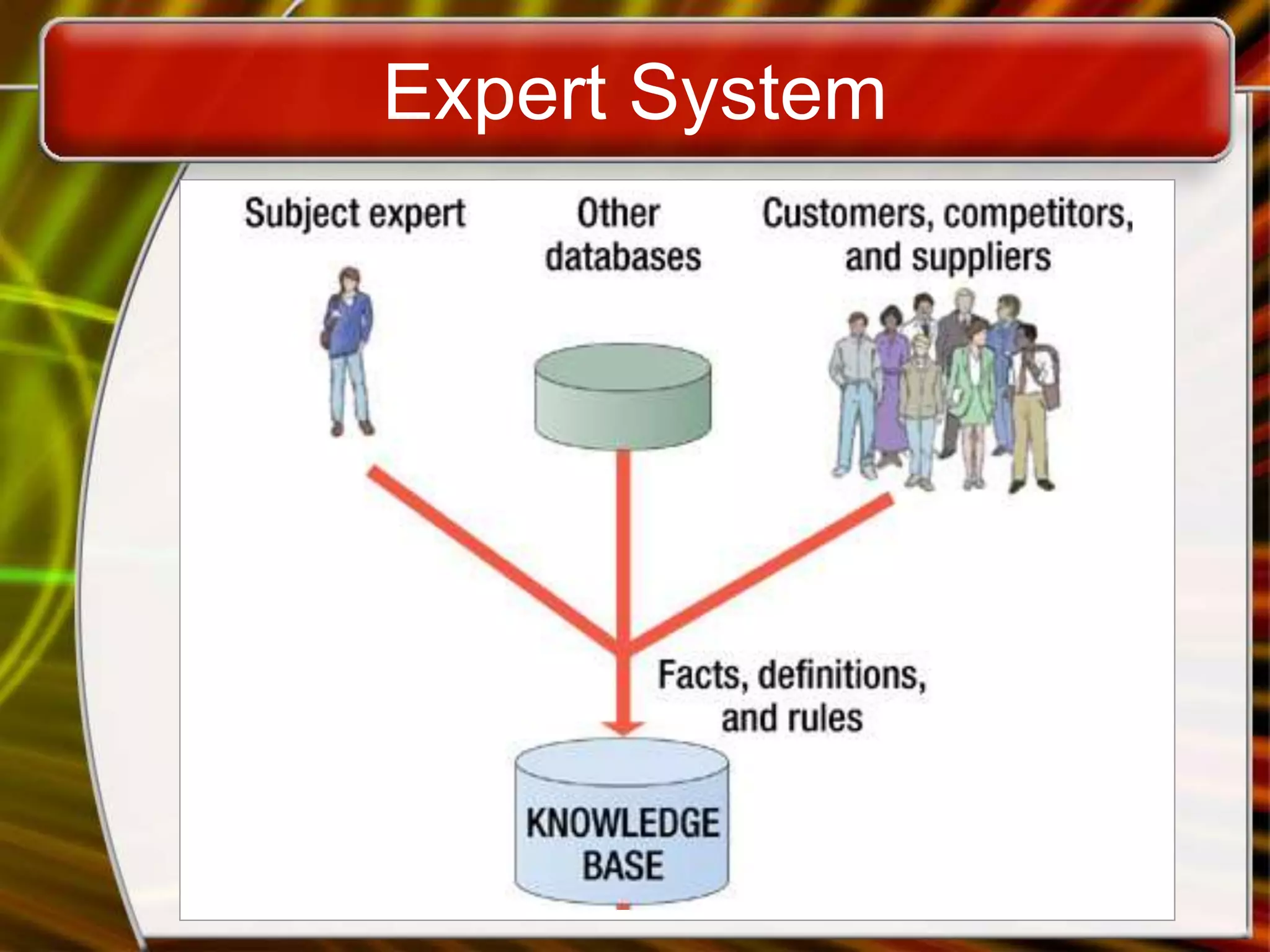 Expert System

Subject expert

Other databases

Customers, competitors, and suppliers

Facts, definitions, and rules

KNOWLEDGE BASE